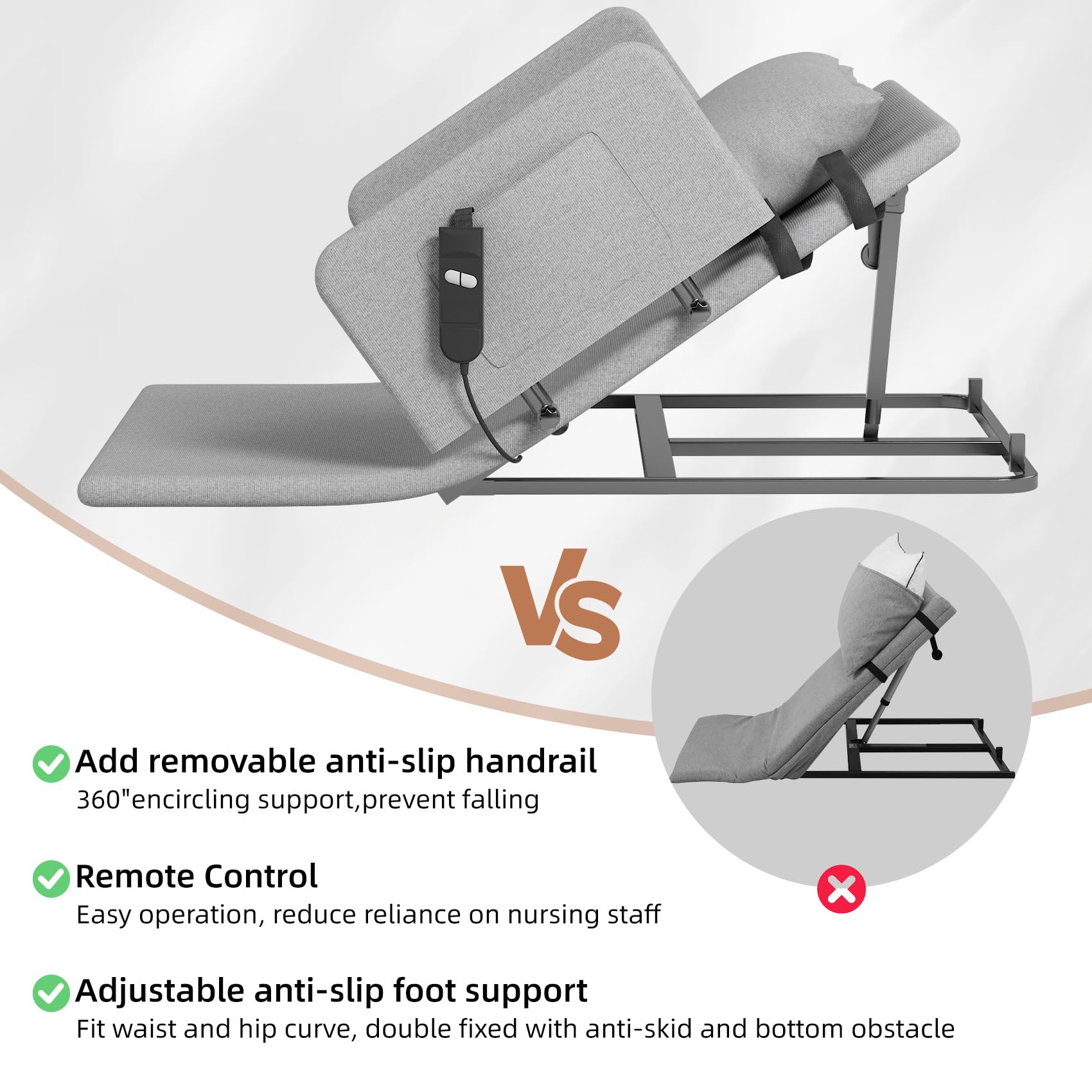 VS

Add removable anti-slip handrail
360"encircling support,prevent falling

Remote Control
Easy operation, reduce reliance on nursing staff

Adjustable anti-slip foot support
Fit waist and hip curve, double fixed with anti-skid and bottom obstacle